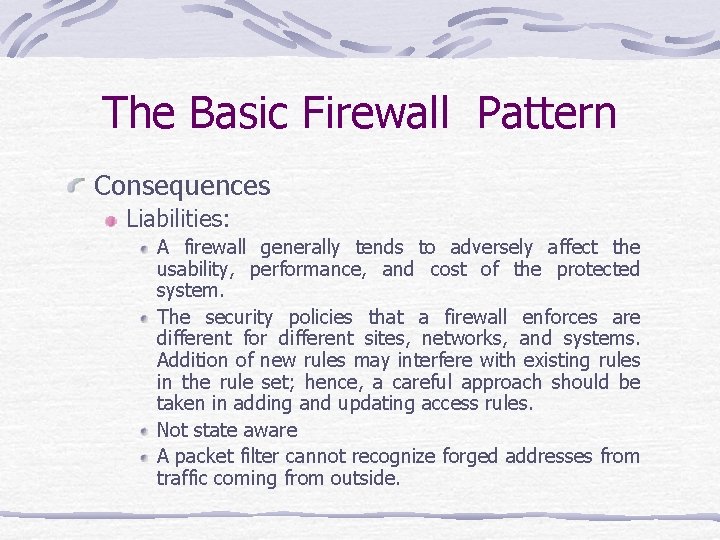 The Basic Firewall  Pattern

Consequences

Liabilities:

A firewall generally tends to adversely affect the usability, performance, and cost of the protected system.

The security policies that a firewall enforces are different for different sites, networks, and systems. Addition of new rules may interfere with existing rules in the rule set; hence, a careful approach should be taken in adding and updating access rules.

Not state aware

A packet filter cannot recognize forged addresses from traffic coming from outside.